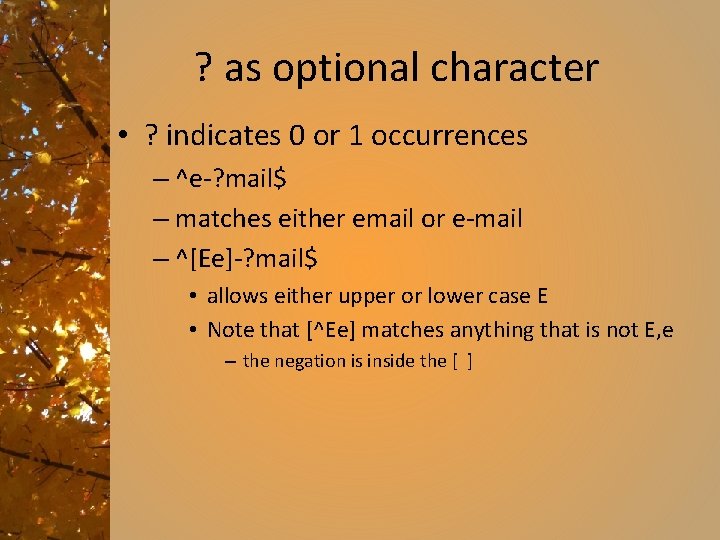 ? as optional character

• ? indicates 0 or 1 occurrences
– ^e-?mail$
– matches either email or e-mail
– ^[Ee]-?mail$
• allows either upper or lower case E
• Note that [^Ee] matches anything that is not E,e
– the negation is inside the [ ]